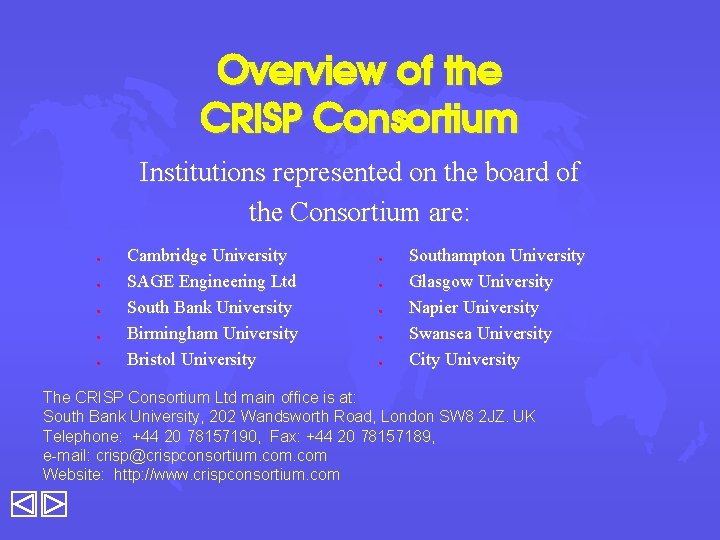 Overview of the CRISP Consortium

Institutions represented on the board of the Consortium are:

- Cambridge University
- SAGE Engineering Ltd
- South Bank University
- Birmingham University
- Bristol University

- Southampton University
- Glasgow University
- Napier University
- Swansea University
- City University

The CRISP Consortium Ltd main office is at:
South Bank University, 202 Wandsworth Road, London SW8 2JZ. UK
Telephone: +44 20 78157190, Fax: +44 20 78157189,
e-mail: crisp@crispconsortium.com.com
Website: http://www.crispconsortium.com